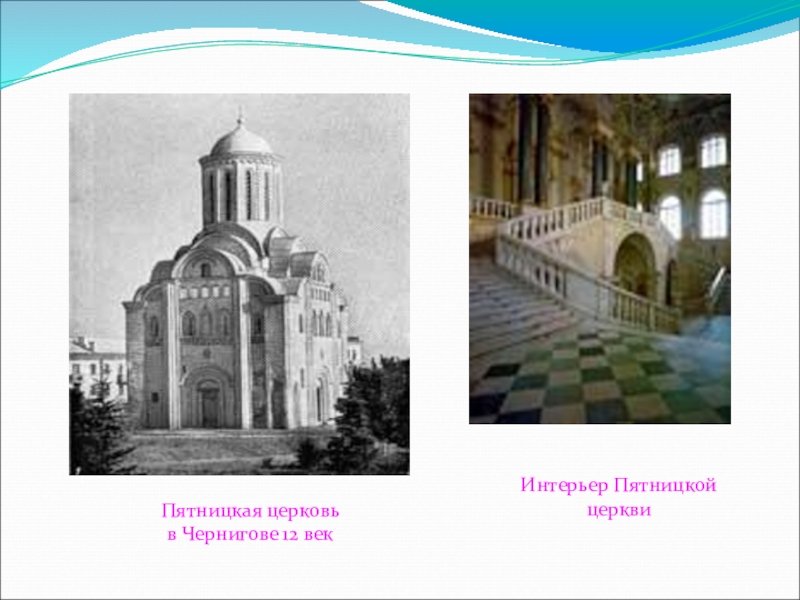 Пятницкая церковь в Чернигове 12 век

Интерьер Пятницкой церкви